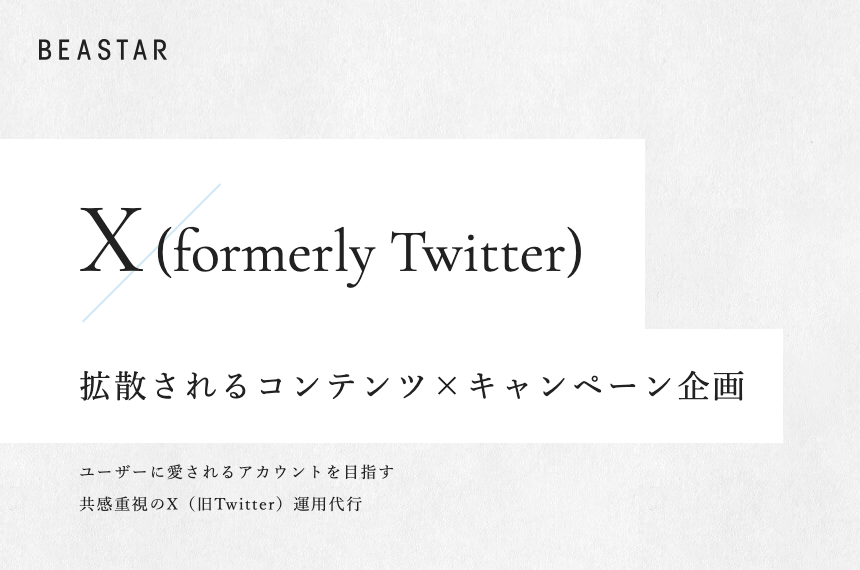 BEASTAR

X (formerly Twitter)

拡散されるコンテンツ×キャンペーン企画

ユーザーに愛されるアカウントを目指す
共感重視のX（旧Twitter）運用代行